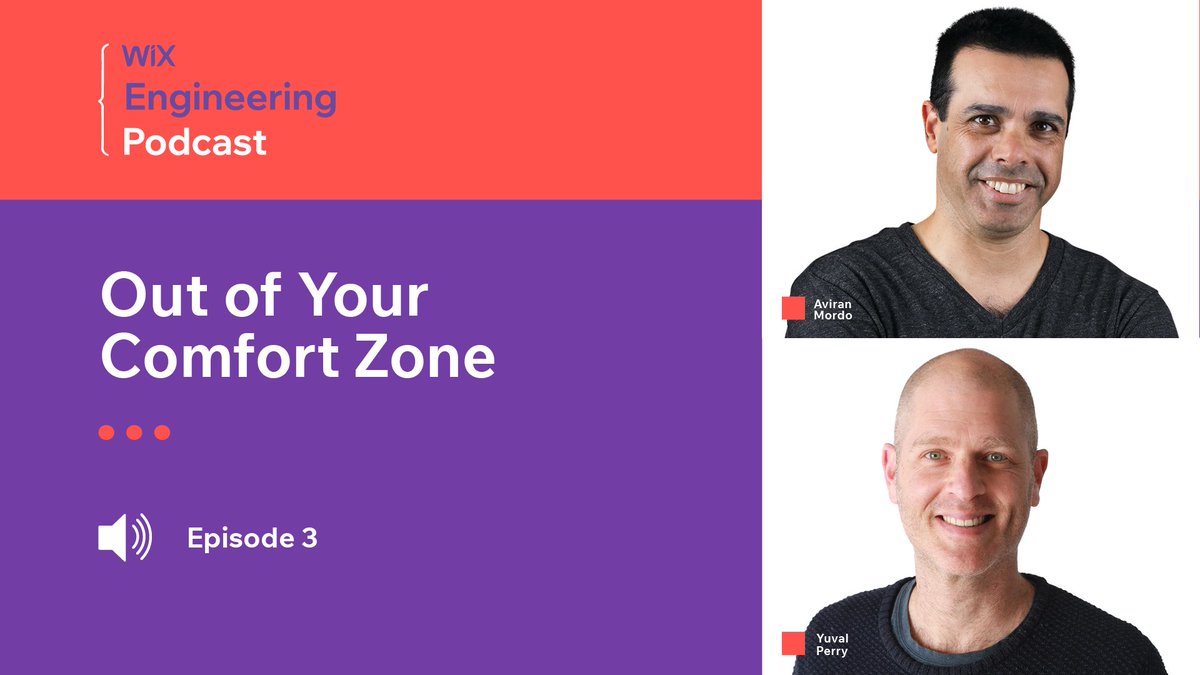 WiX
Engineering
Podcast

Out of Your Comfort Zone

Episode 3

Aviran Mordo

Yuval Perry